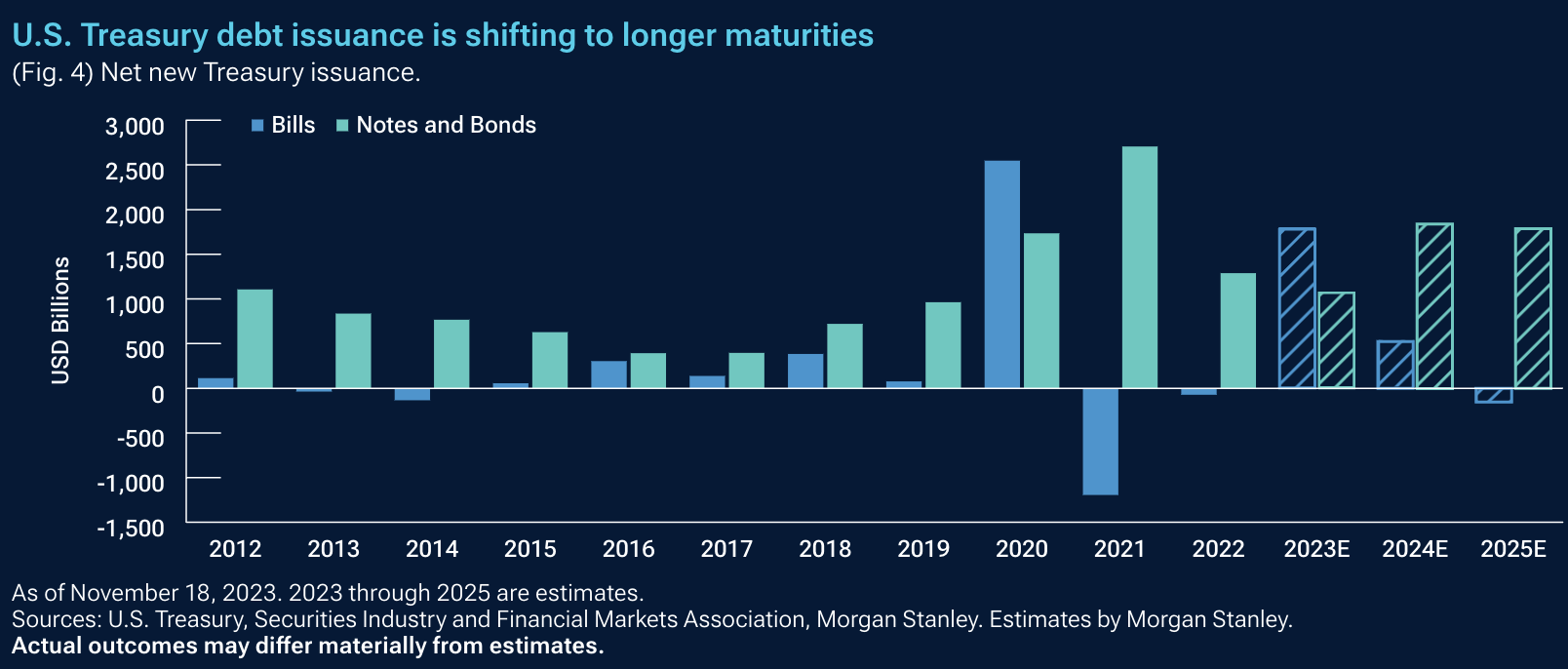 U.S. Treasury debt issuance is shifting to longer maturities
(Fig. 4) Net new Treasury issuance.

Bills Notes and Bonds

USD Billions

3,000
2,500
2,000
1,500
1,000
500
0
-500
-1,000
-1,500

2012 2013 2014 2015 2016 2017 2018 2019 2020 2021 2022 2023E 2024E 2025E

As of November 18, 2023. 2023 through 2025 are estimates.
Sources: U.S. Treasury, Securities Industry and Financial Markets Association, Morgan Stanley. Estimates by Morgan Stanley.
Actual outcomes may differ materially from estimates.